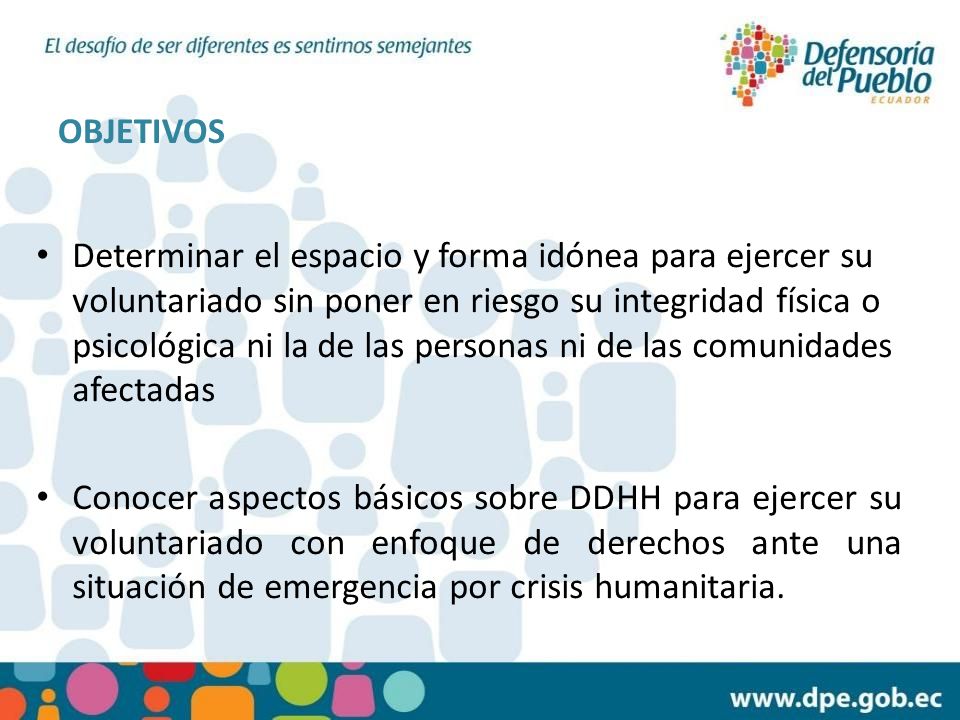 El desafío de ser diferentes es sentirnos semejantes

Defensoría del Pueblo
ECUADOR

OBJETIVOS

• Determinar el espacio y forma idónea para ejercer su voluntariado sin poner en riesgo su integridad física o psicológica ni la de las personas ni de las comunidades afectadas

• Conocer aspectos básicos sobre DDHH para ejercer su voluntariado con enfoque de derechos ante una situación de emergencia por crisis humanitaria.

www.dpe.gob.ec